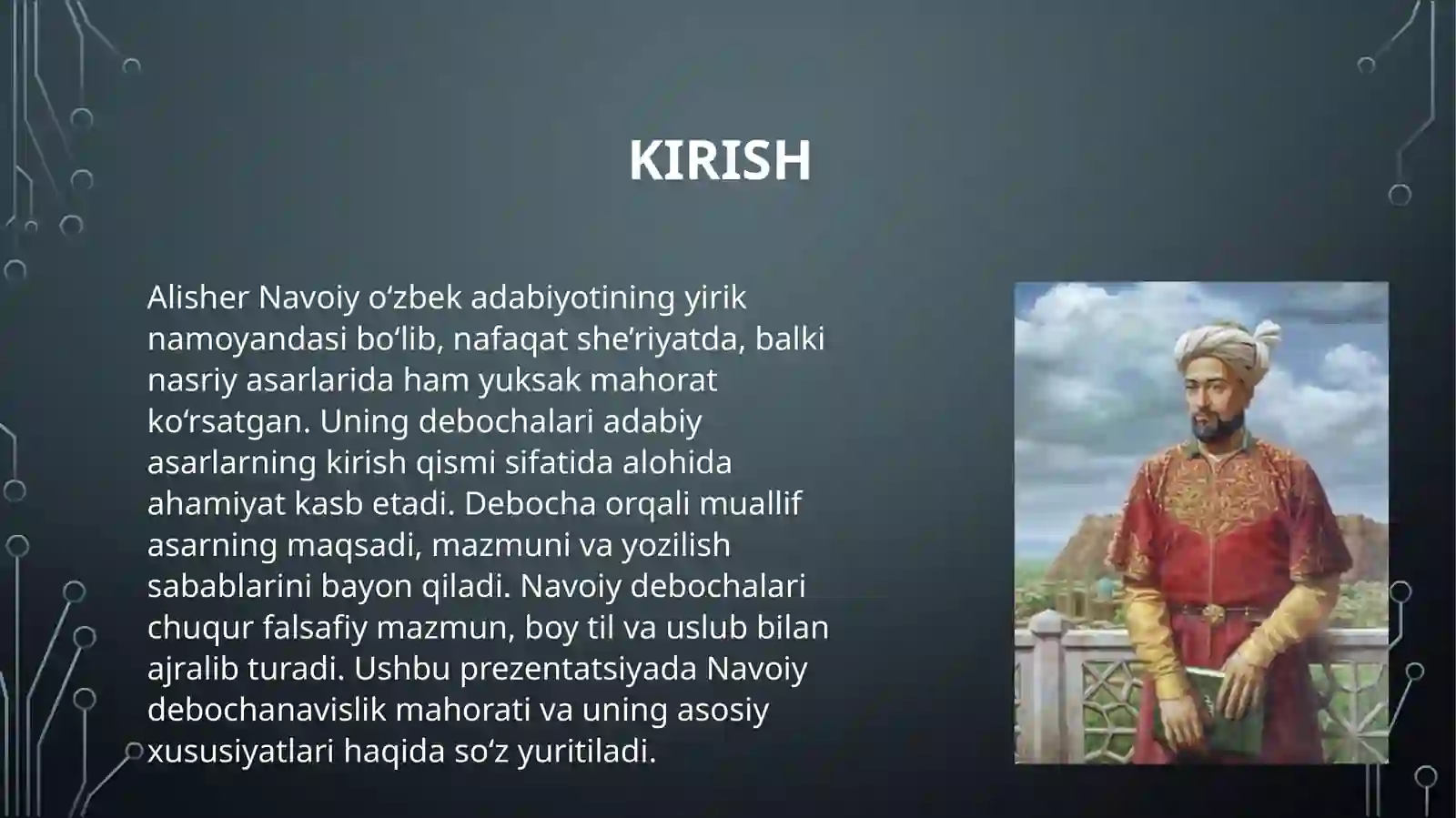 KIRISH

Alisher Navoiy oʻzbek adabiyotining yirik namoyandasi boʻlib, nafaqat sheʼriyatda, balki nasriy asarlarida ham yuksak mahorat koʻrsatgan. Uning debochalari adabiy asarlarning kirish qismi sifatida alohida ahamiyat kasb etadi. Debocha orqali muallif asarning maqsadi, mazmuni va yozilish sabablarini bayon qiladi. Navoiy debochalari chuqur falsafiy mazmun, boy til va uslub bilan ajralib turadi. Ushbu prezentatsiyada Navoiy debochanavislik mahorati va uning asosiy xususiyatlari haqida soʻz yuritiladi.